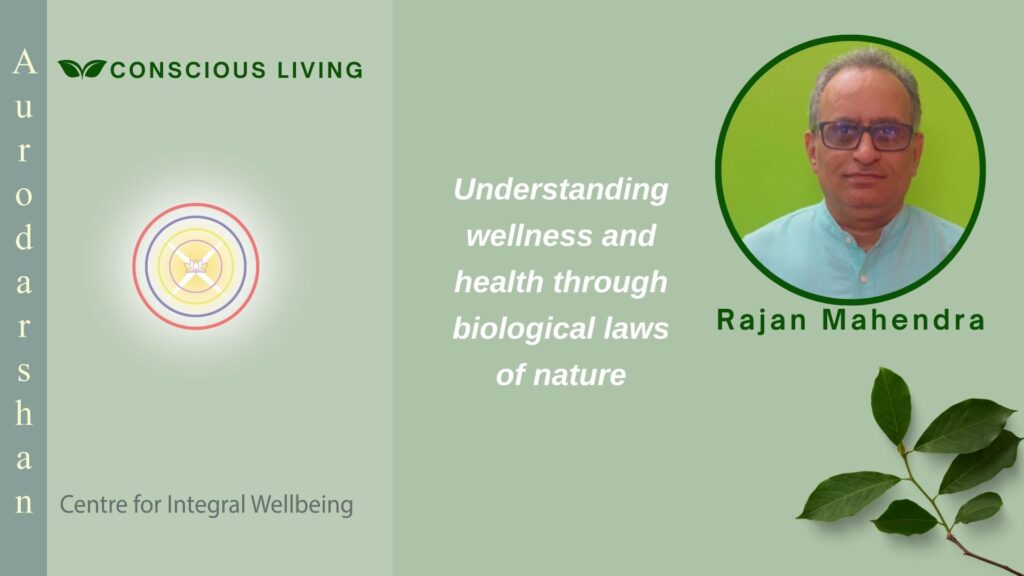 Aurodarshan

CONSCIOUS LIVING

Centre for Integral Wellbeing

Understanding wellness and health through biological laws of nature

Rajan Mahendra